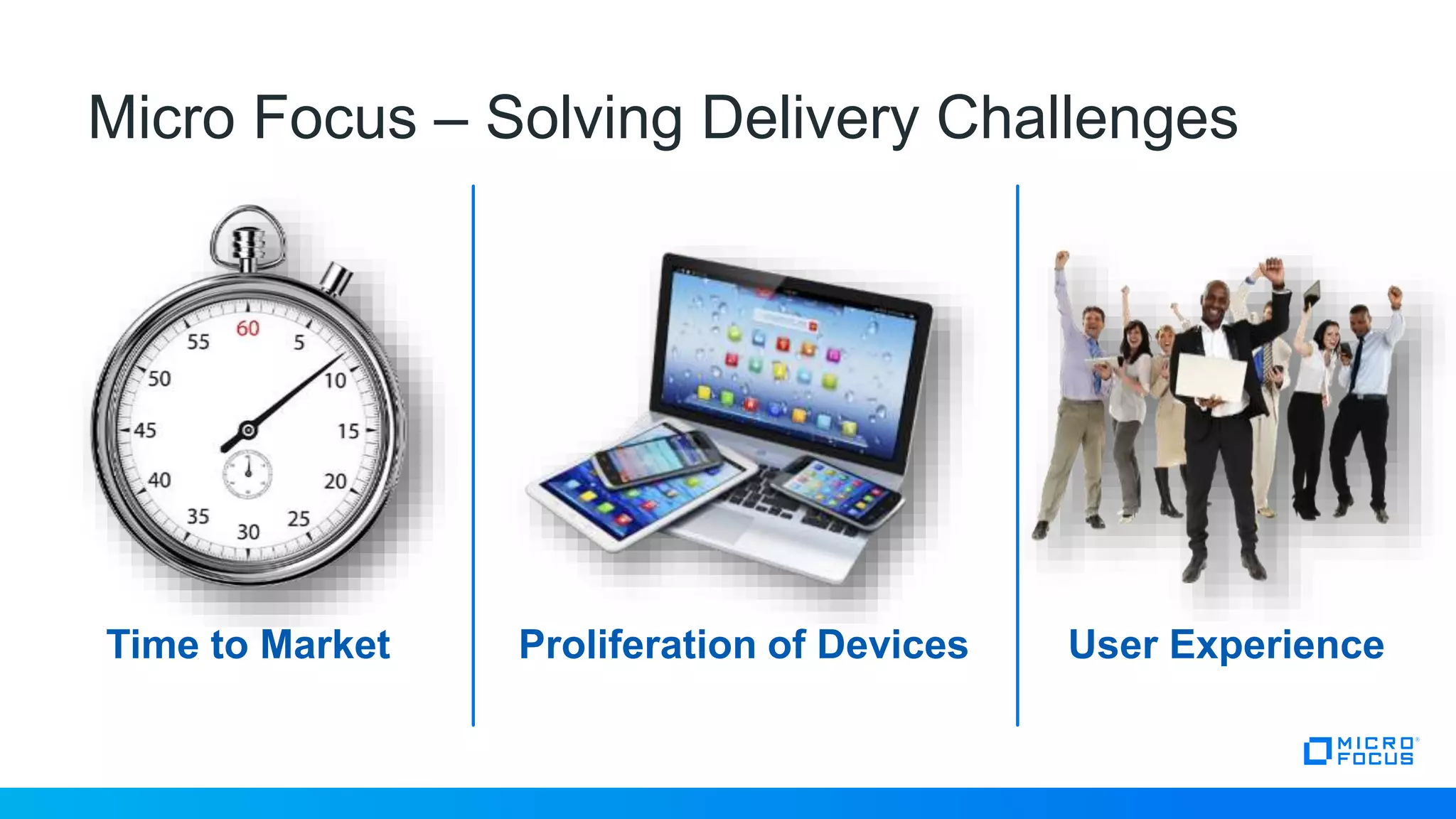 Micro Focus – Solving Delivery Challenges

60
5
10
15
20
25
30
35
40
45
50
55

Time to Market

Proliferation of Devices

User Experience

MICRO FOCUS